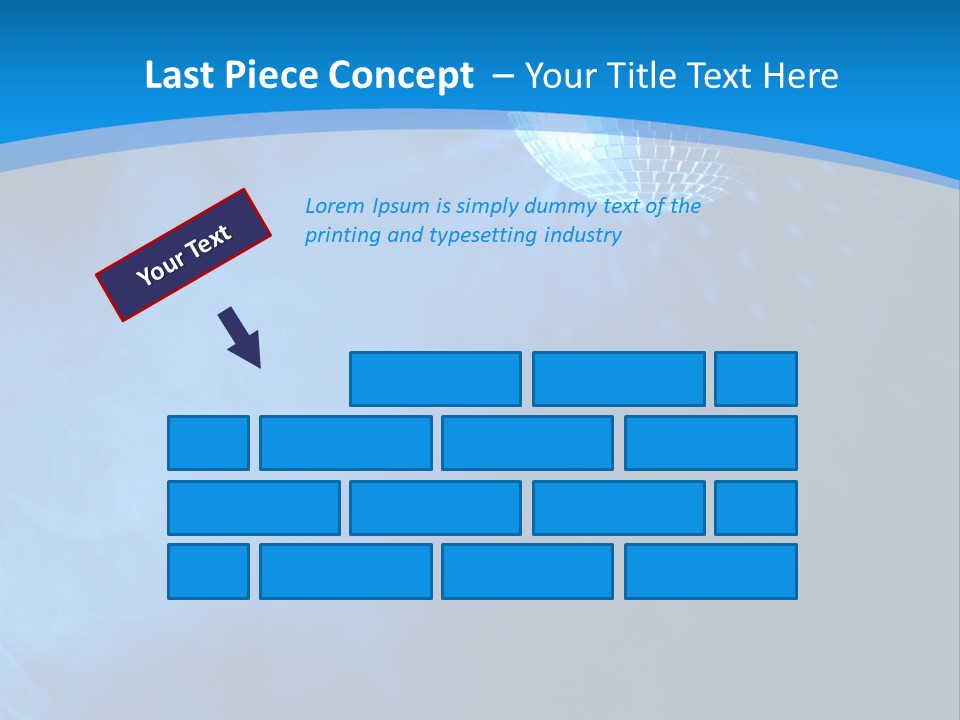 Last Piece Concept – Your Title Text Here

Your Text

Lorem Ipsum is simply dummy text of the printing and typesetting industry